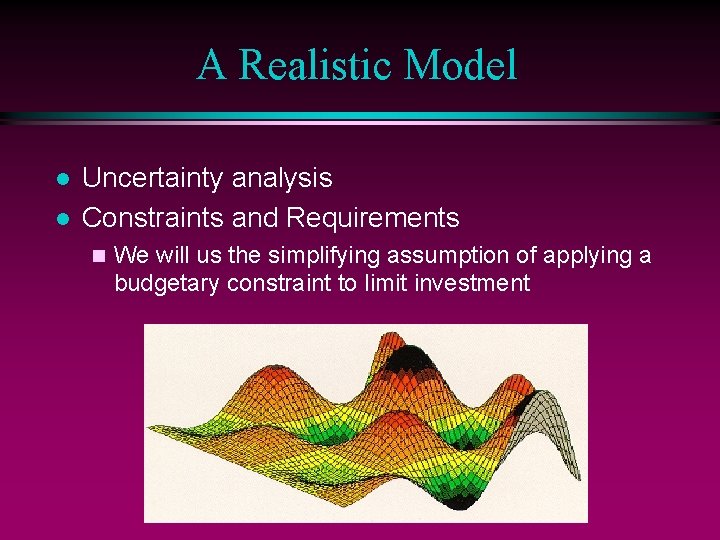 A Realistic Model

- Uncertainty analysis
- Constraints and Requirements
  - We will us the simplifying assumption of applying a budgetary constraint to limit investment